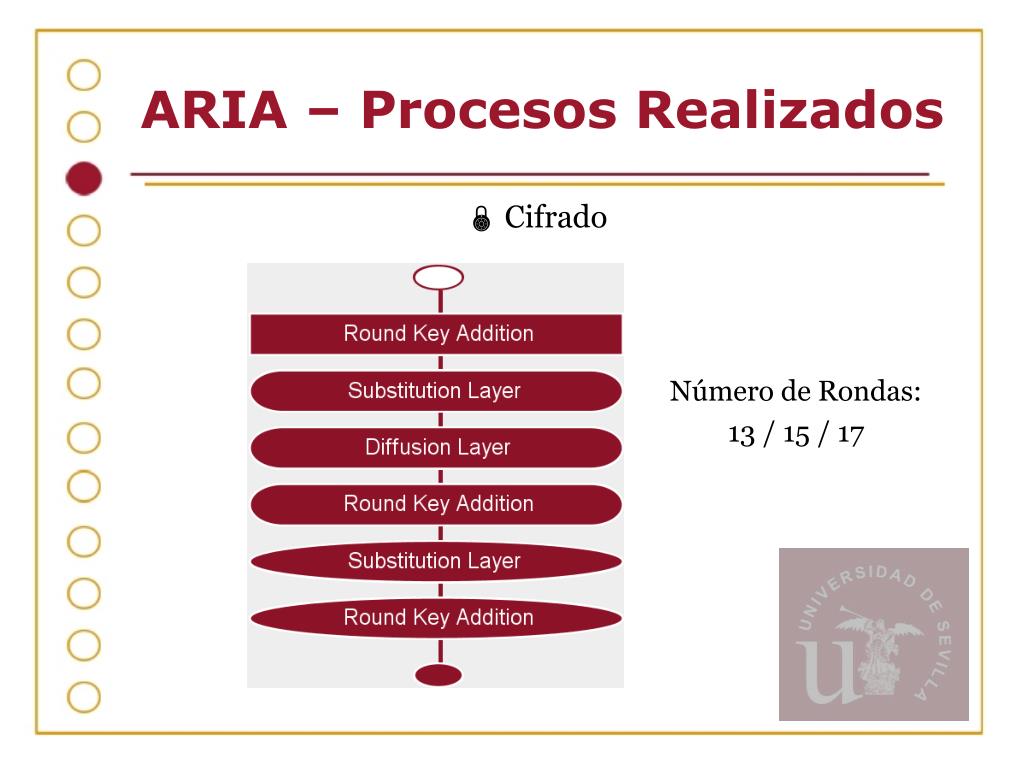 ARIA – Procesos Realizados

Cifrado

Round Key Addition

Substitution Layer

Diffusion Layer

Round Key Addition

Substitution Layer

Round Key Addition

Número de Rondas:
13 / 15 / 17

UNIVERSIDAD DE SEVILLA

U